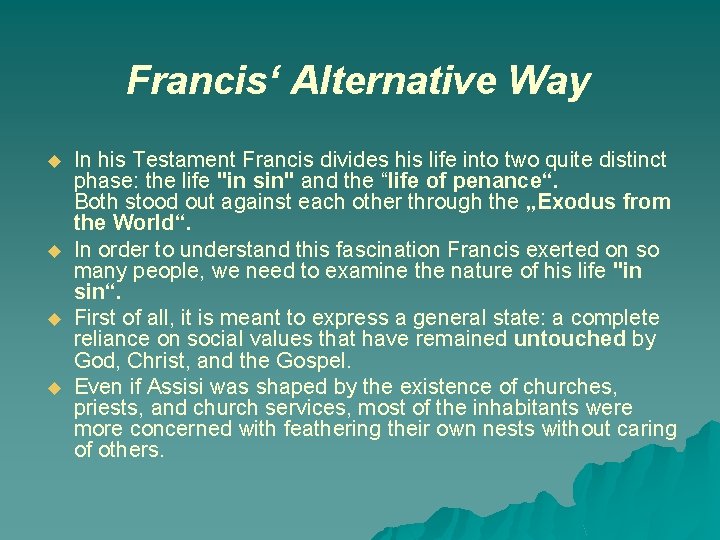 Francis‘ Alternative Way

In his Testament Francis divides his life into two quite distinct phase: the life "in sin" and the “life of penance“. Both stood out against each other through the „Exodus from the World“.

In order to understand this fascination Francis exerted on so many people, we need to examine the nature of his life "in sin“.

First of all, it is meant to express a general state: a complete reliance on social values that have remained untouched by God, Christ, and the Gospel.

Even if Assisi was shaped by the existence of churches, priests, and church services, most of the inhabitants were more concerned with feathering their own nests without caring of others.